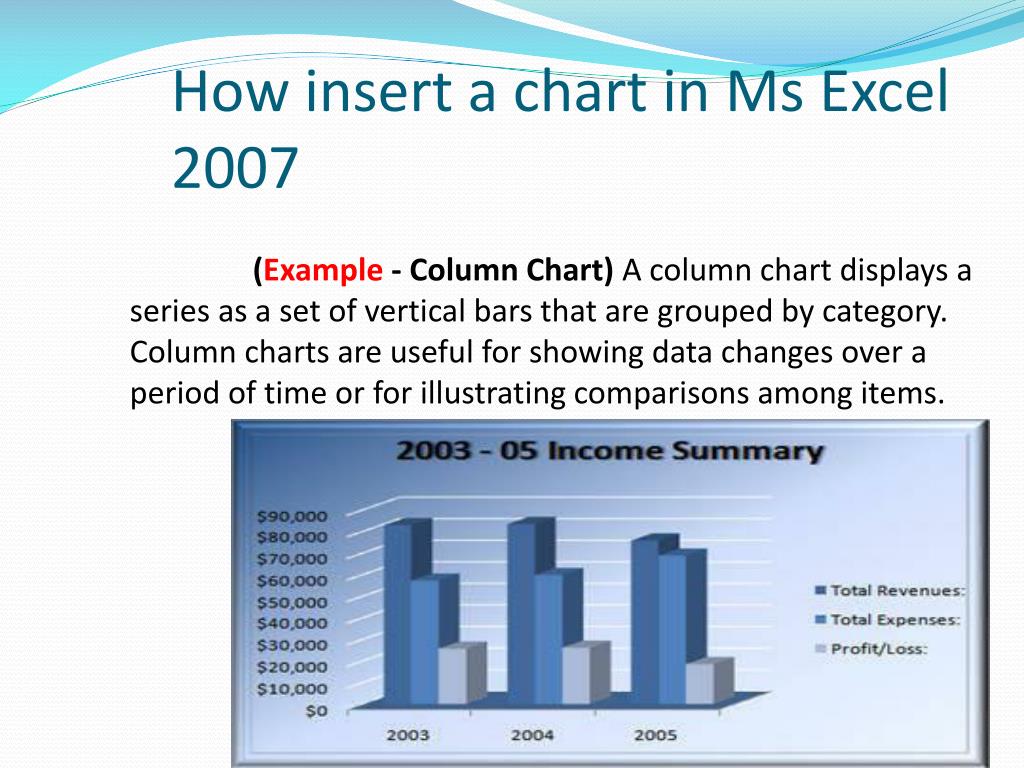 How insert a chart in Ms Excel 2007

(Example - Column Chart) A column chart displays a series as a set of vertical bars that are grouped by category. Column charts are useful for showing data changes over a period of time or for illustrating comparisons among items.

2003 - 05 Income Summary

$90,000
$80,000
$70,000
$60,000
$50,000
$40,000
$30,000
$20,000
$10,000
$0

2003
2004
2005

Total Revenues:
Total Expenses:
Profit/Loss: